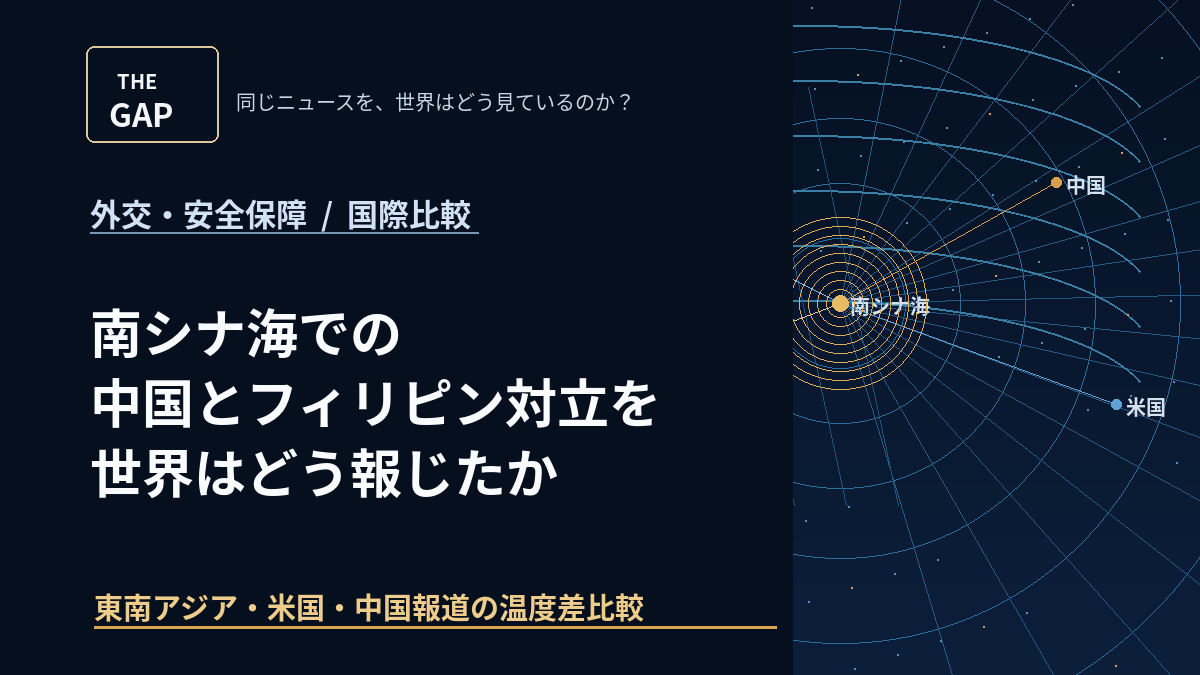 THE
GAP

同じニュースを、世界はどう見ているのか？

外交・安全保障 / 国際比較

南シナ海での
中国とフィリピン対立を
世界はどう報じたか

東南アジア・米国・中国報道の温度差比較

中国

南シナ海

米国